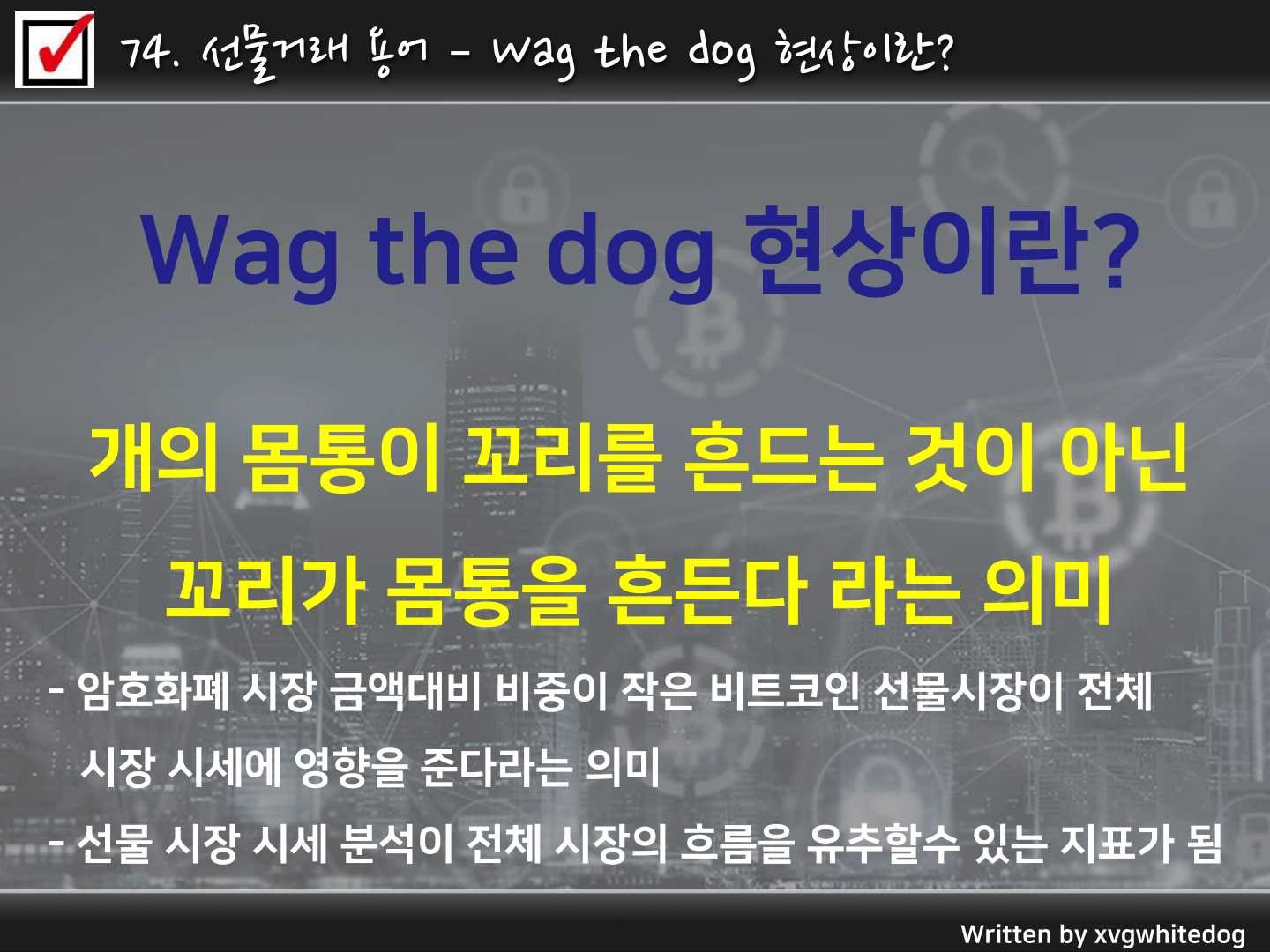 74. 선물거래 용어 - Wag the dog 현상이란?

Wag the dog 현상이란?

개의 몸통이 꼬리를 흔드는 것이 아닌

꼬리가 몸통을 흔든다 라는 의미

- 암호화폐 시장 금액대비 비중이 작은 비트코인 선물시장이 전체 시장 시세에 영향을 준다라는 의미

- 선물 시장 시세 분석이 전체 시장의 흐름을 유추할수 있는 지표가 됨

Written by xvgwhitedog